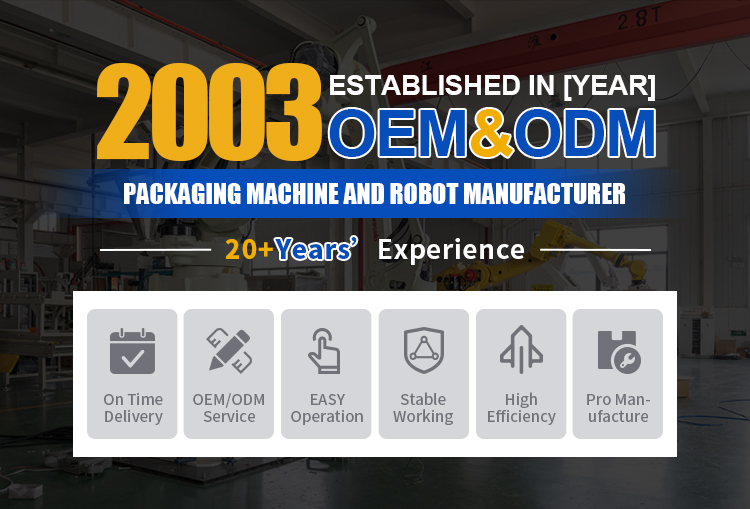 2.8T

2003 ESTABLISHED IN [YEAR]
OEM&ODM

PACKAGING MACHINE AND ROBOT MANUFACTURER

20+Years' Experience

On Time Delivery

OEM/ODM Service

EASY Operation

Stable Working

High Efficiency

Pro Manufacture